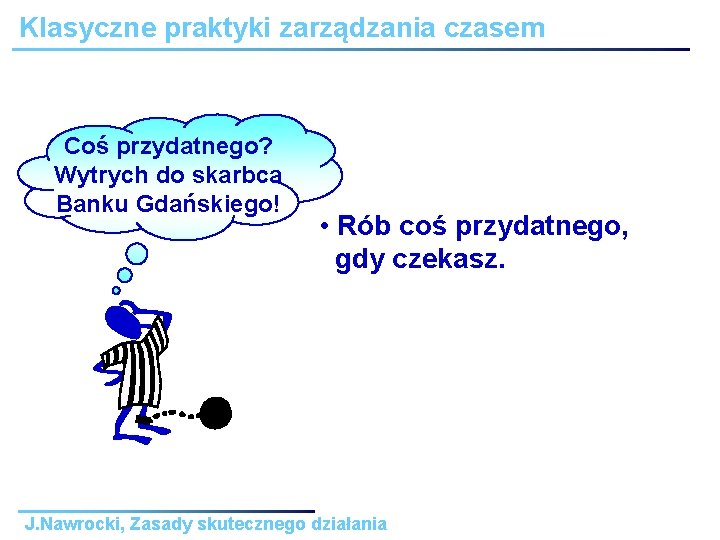 Klasyczne praktyki zarządzania czasem

Coś przydatnego?
Wytrych do skarbca
Banku Gdańskiego!

• Rób coś przydatnego, gdy czekasz.

J.Nawrocki, Zasady skutecznego działania